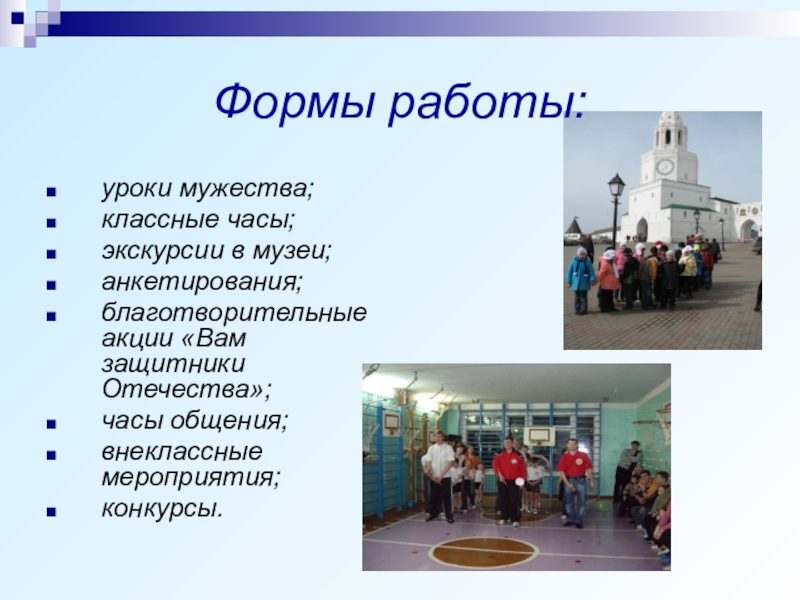 Формы работы:

- уроки мужества;
- классные часы;
- экскурсии в музеи;
- анкетирования;
- благотворительные акции «Вам защитники Отечества»;
- часы общения;
- внеклассные мероприятия;
- конкурсы.